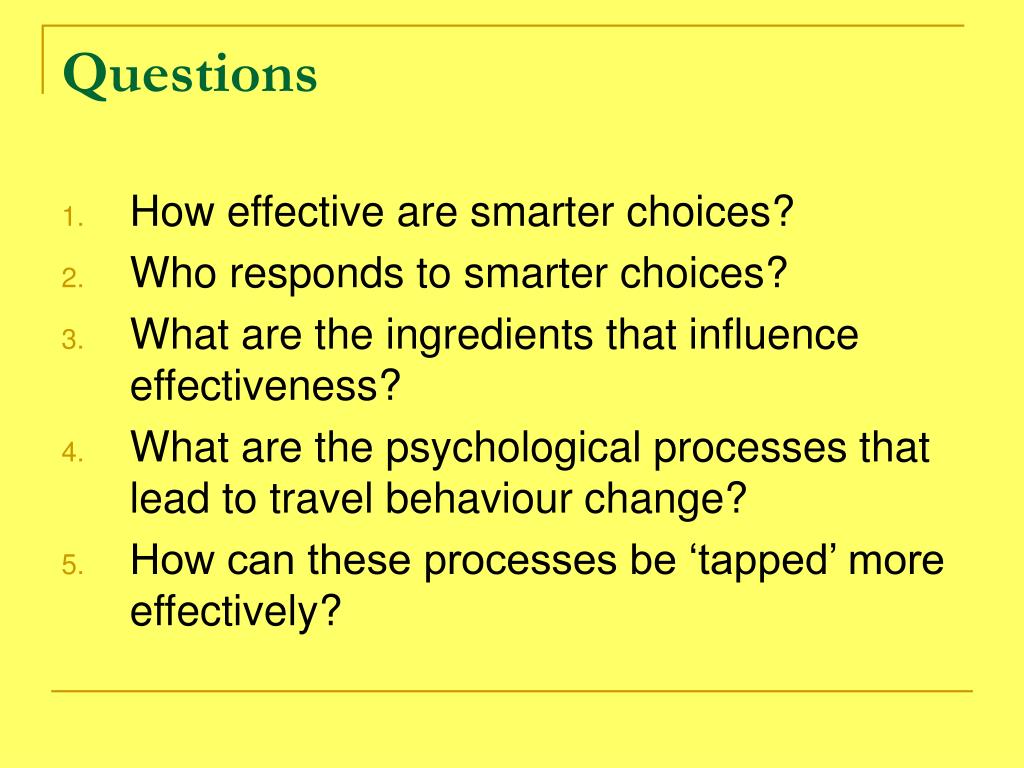 Questions

1. How effective are smarter choices?
2. Who responds to smarter choices?
3. What are the ingredients that influence effectiveness?
4. What are the psychological processes that lead to travel behaviour change?
5. How can these processes be ‘tapped’ more effectively?